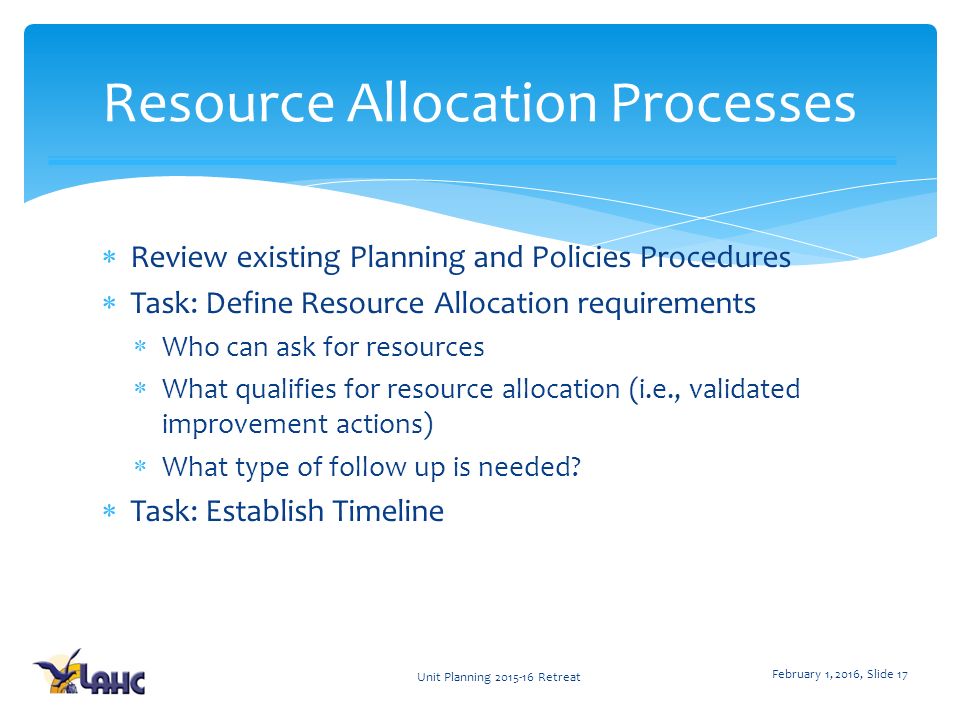 Resource Allocation Processes

* Review existing Planning and Policies Procedures
* Task: Define Resource Allocation requirements
  * Who can ask for resources
  * What qualifies for resource allocation (i.e., validated improvement actions)
  * What type of follow up is needed?
* Task: Establish Timeline

LAHC

Unit Planning 2015-16 Retreat

February 1, 2016, Slide 17